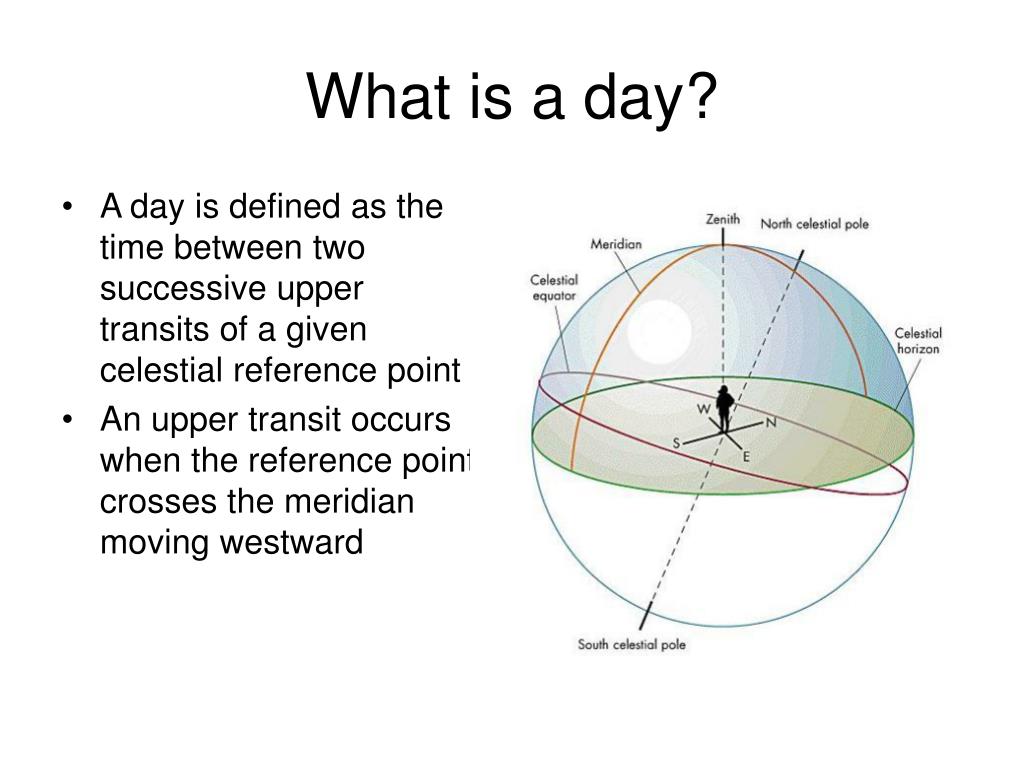 What is a day?

• A day is defined as the time between two successive upper transits of a given celestial reference point

• An upper transit occurs when the reference point crosses the meridian moving westward

Zenith
North celestial pole
Meridian
Celestial equator
Celestial horizon
W
N
S
E
South celestial pole